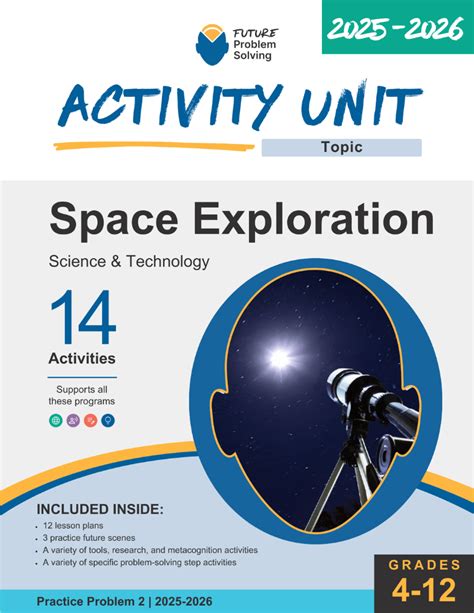 FUTURE
Problem
Solving

2025-2026

ACTIVITY UNIT

Topic

Space Exploration

Science & Technology

14
Activities

Supports all these programs

INCLUDED INSIDE:

- 12 lesson plans
- 3 practice future scenes
- A variety of tools, research, and metacognition activities
- A variety of specific problem-solving step activities

GRADES
4-12

Practice Problem 2 | 2025-2026